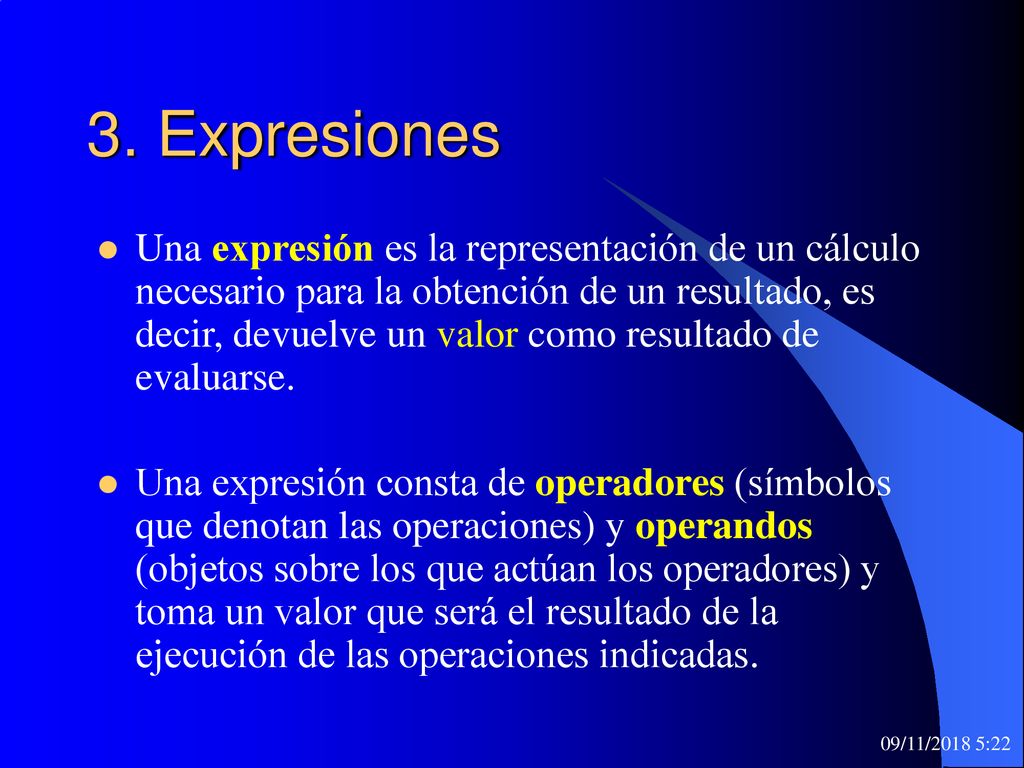 3. Expresiones

Una expresión es la representación de un cálculo necesario para la obtención de un resultado, es decir, devuelve un valor como resultado de evaluarse.

Una expresión consta de operadores (símbolos que denotan las operaciones) y operandos (objetos sobre los que actúan los operadores) y toma un valor que será el resultado de la ejecución de las operaciones indicadas.

09/11/2018 5:22